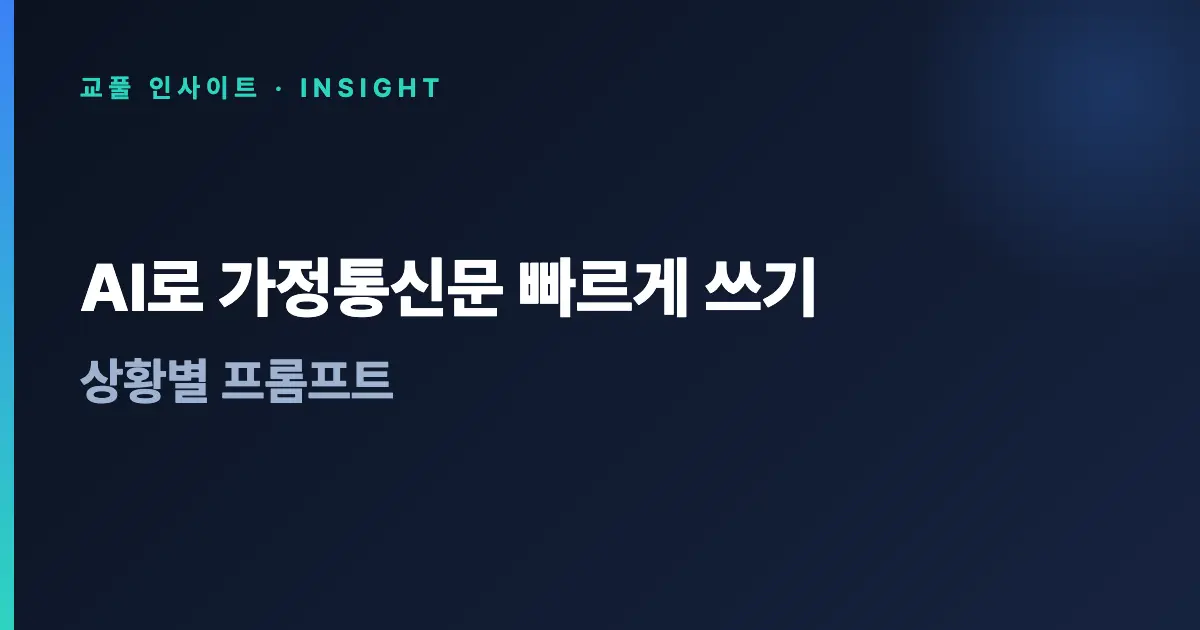 교풀 인사이트 · INSIGHT

AI로 가정통신문 빠르게 쓰기

상황별 프롬프트